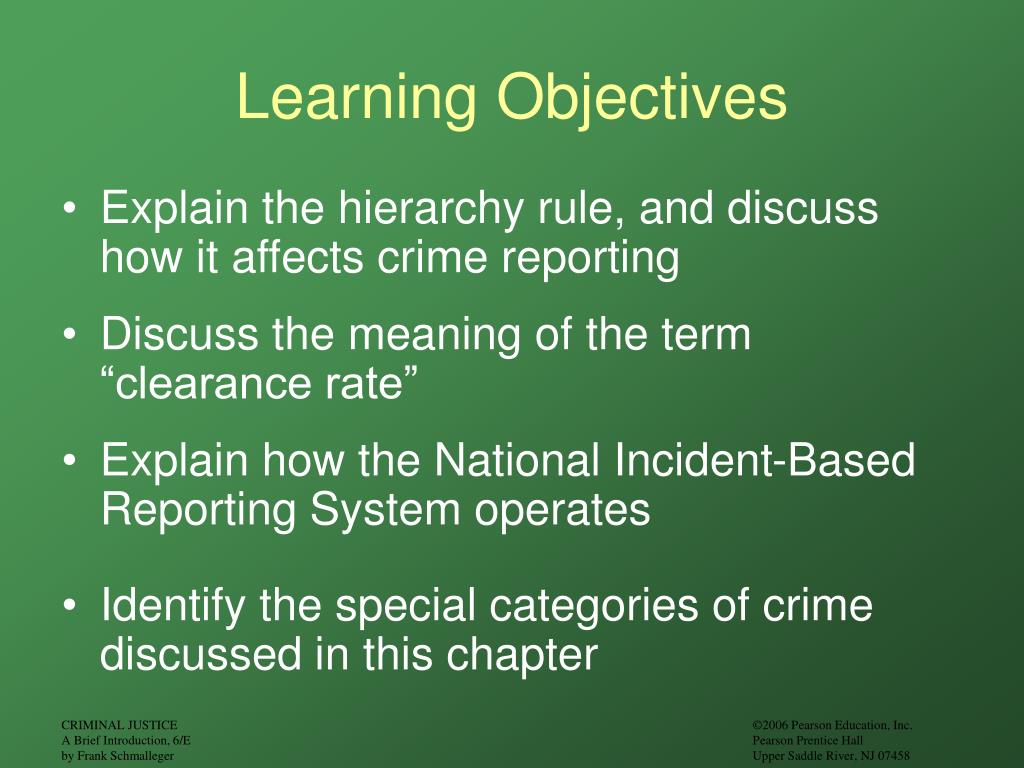 Learning Objectives

• Explain the hierarchy rule, and discuss how it affects crime reporting

• Discuss the meaning of the term “clearance rate”

• Explain how the National Incident-Based Reporting System operates

• Identify the special categories of crime discussed in this chapter

CRIMINAL JUSTICE
A Brief Introduction, 6/E
by Frank Schmalleger

©2006 Pearson Education, Inc.
Pearson Prentice Hall
Upper Saddle River, NJ 07458